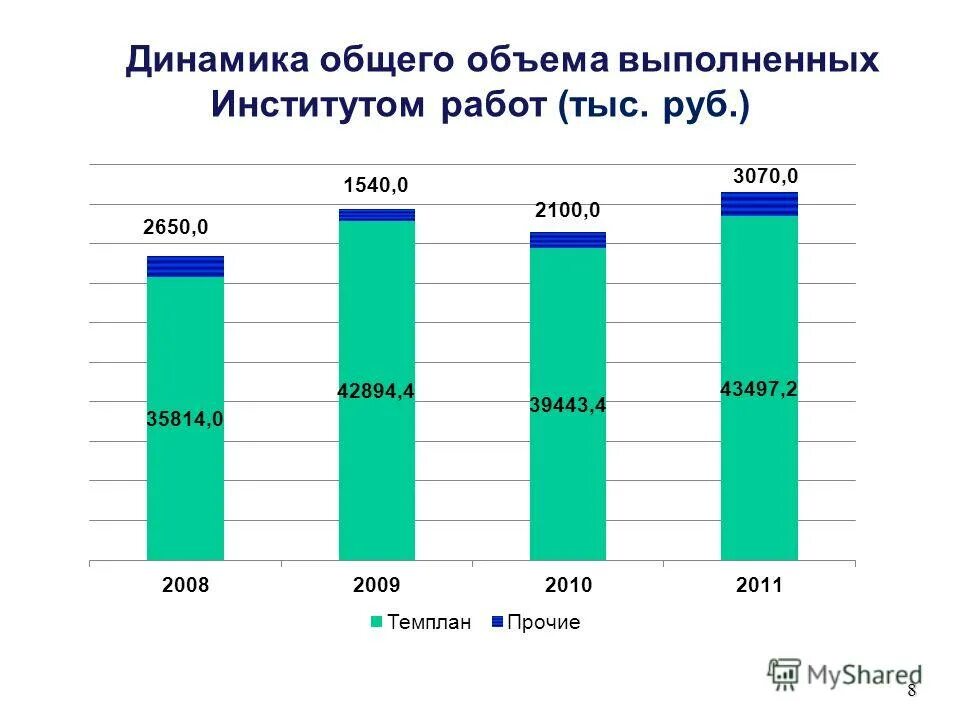 Динамика общего объема выполненных Институтом работ (тыс. руб.)

2650,0
1540,0
2100,0
3070,0

35814,0
42894,4
39443,4
43497,2

2008
2009
2010
2011

Темплан
Прочие

MyShared

8